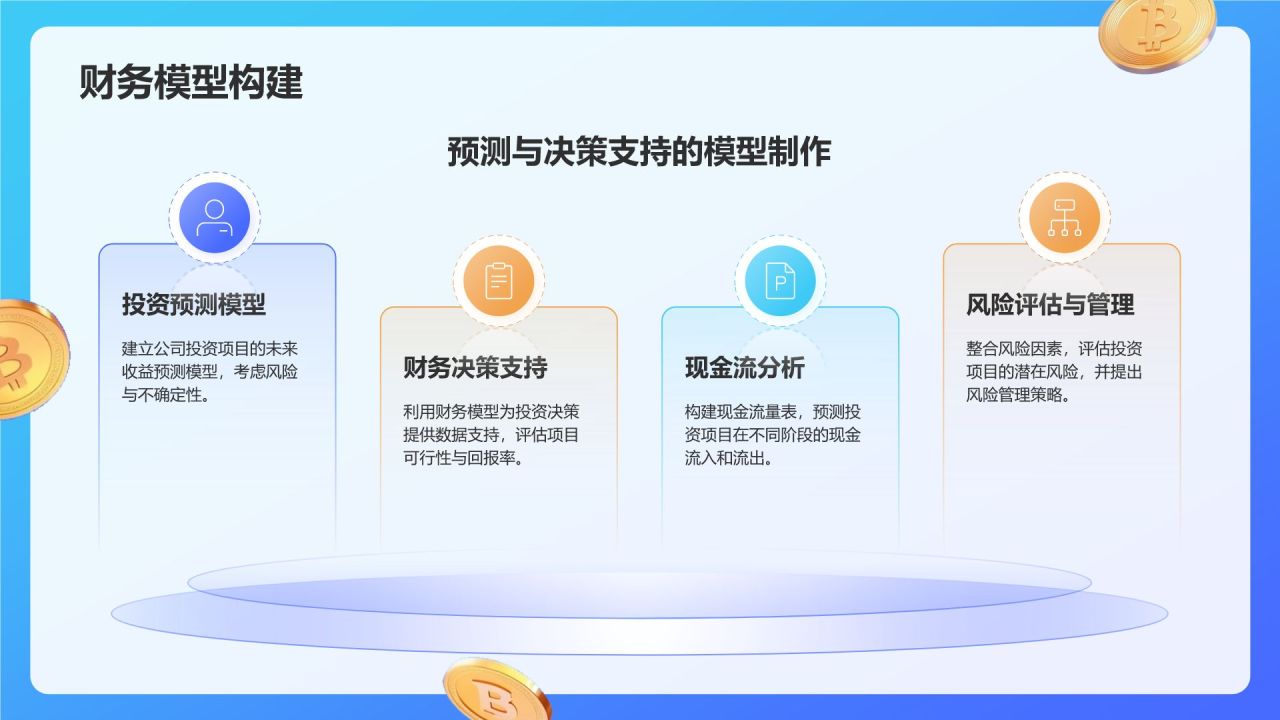 财务模型构建

预测与决策支持的模型制作

投资预测模型

建立公司投资项目的未来收益预测模型，考虑风险与不确定性。

财务决策支持

利用财务模型为投资决策提供数据支持，评估项目可行性与回报率。

现金流分析

构建现金流量表，预测投资项目在不同阶段的现金流入和流出。

风险评估与管理

整合风险因素，评估投资项目的潜在风险，并提出风险管理策略。